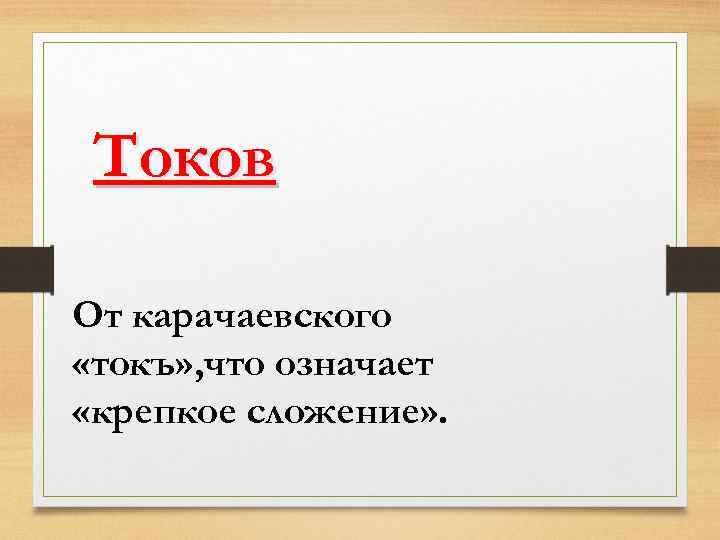 Токов

От карачаевского «токъ»,что означает «крепкое сложение».